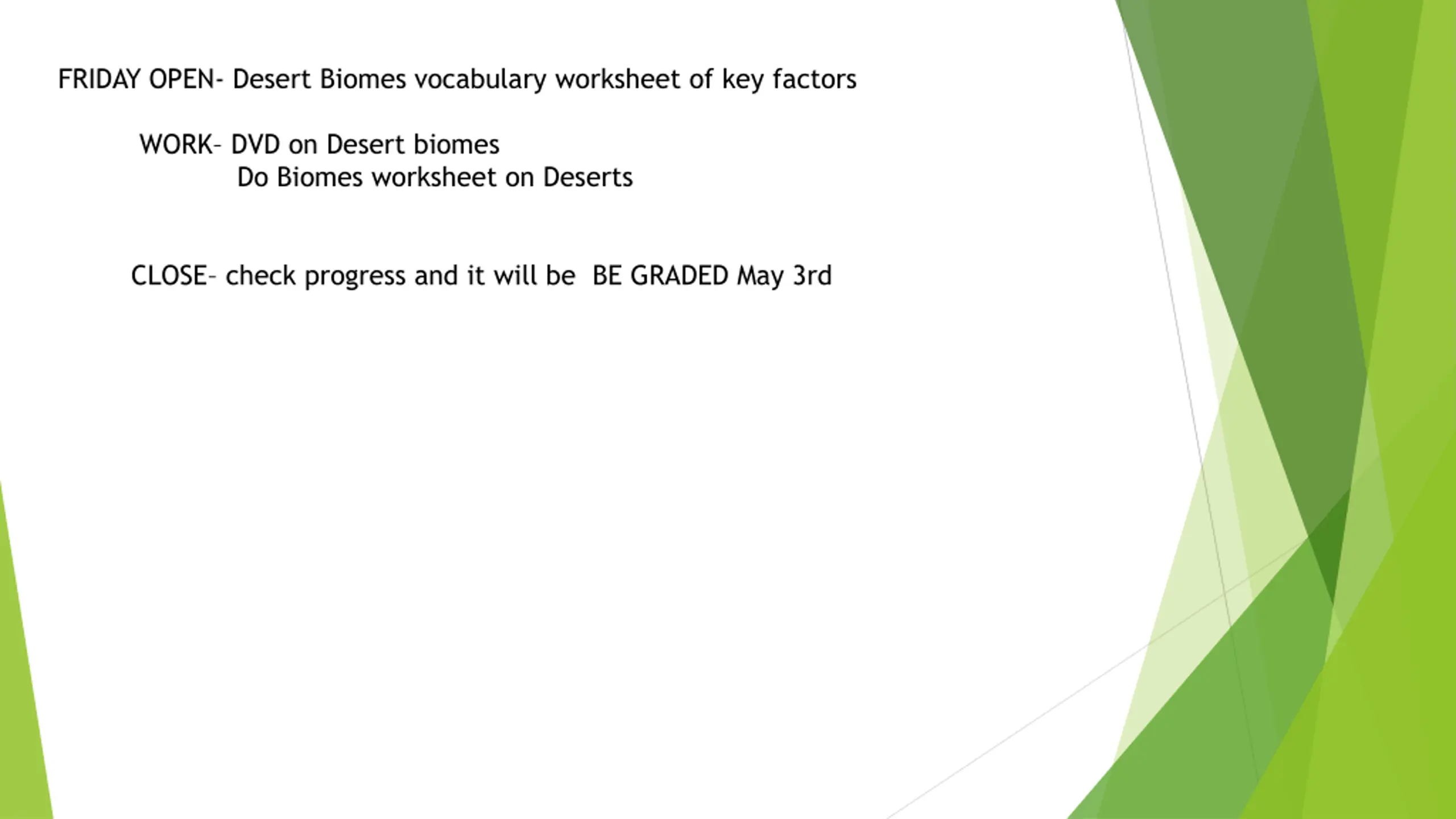 FRIDAY OPEN- Desert Biomes vocabulary worksheet of key factors

WORK– DVD on Desert biomes
Do Biomes worksheet on Deserts

CLOSE– check progress and it will be  BE GRADED May 3rd